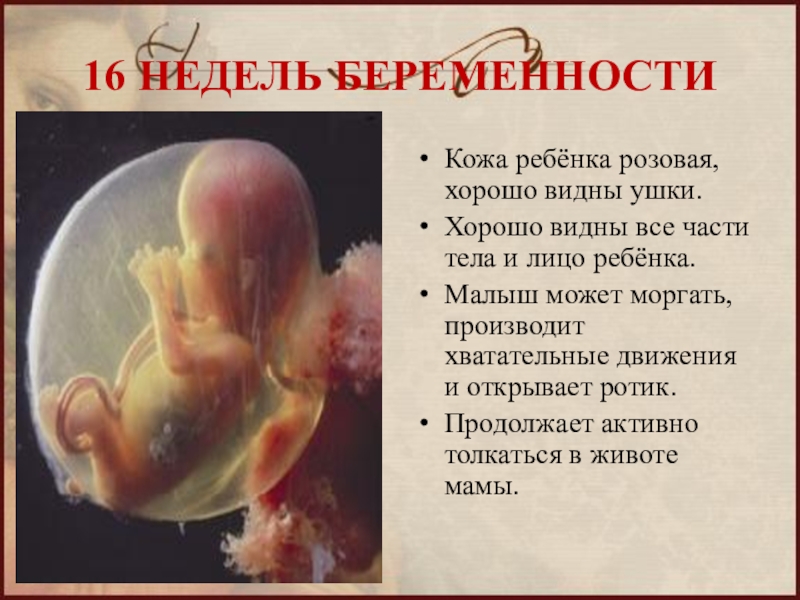 16 НЕДЕЛЬ БЕРЕМЕННОСТИ

• Кожа ребёнка розовая, хорошо видны ушки.
• Хорошо видны все части тела и лицо ребёнка.
• Малыш может моргать, производит хватательные движения и открывает ротик.
• Продолжает активно толкаться в животе мамы.